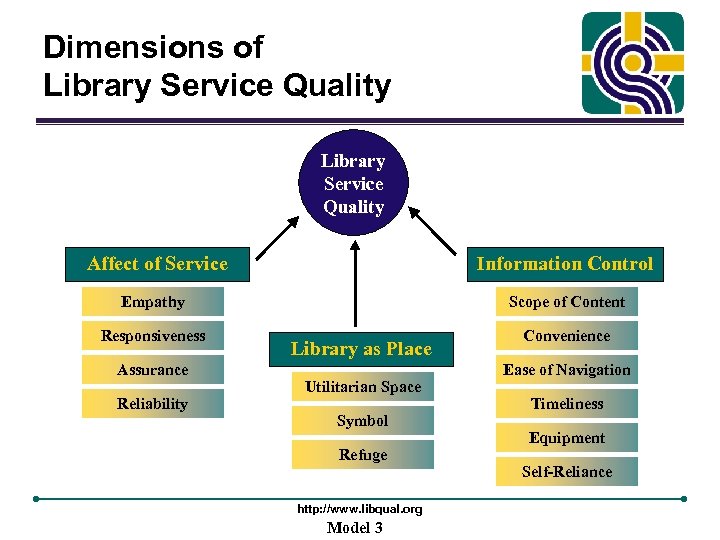 Dimensions of Library Service Quality

Library Service Quality

Affect of Service

Empathy

Responsiveness

Assurance

Reliability

Library as Place

Utilitarian Space

Symbol

Refuge

Information Control

Scope of Content

Convenience

Ease of Navigation

Timeliness

Equipment

Self-Reliance

http://www.libqual.org

Model 3